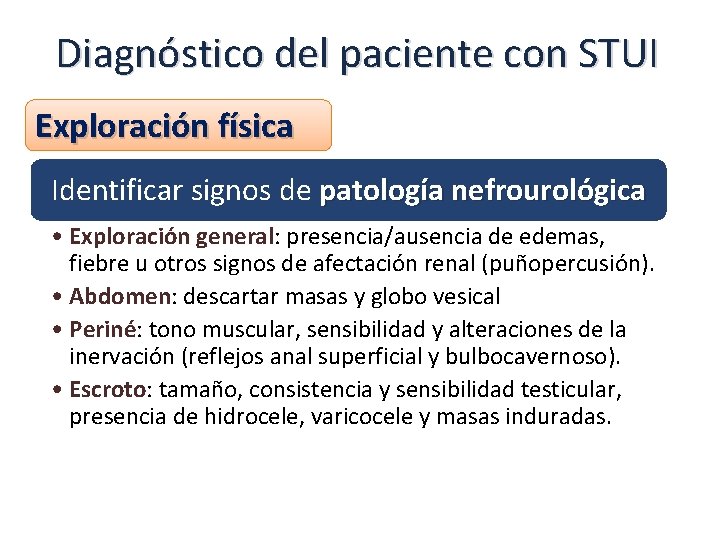 Diagnóstico del paciente con STUI

Exploración física

Identificar signos de patología nefrourológica

• Exploración general: presencia/ausencia de edemas, fiebre u otros signos de afectación renal (puñopercusión).
• Abdomen: descartar masas y globo vesical
• Periné: tono muscular, sensibilidad y alteraciones de la inervación (reflejos anal superficial y bulbocavernoso).
• Escroto: tamaño, consistencia y sensibilidad testicular, presencia de hidrocele, varicocele y masas induradas.